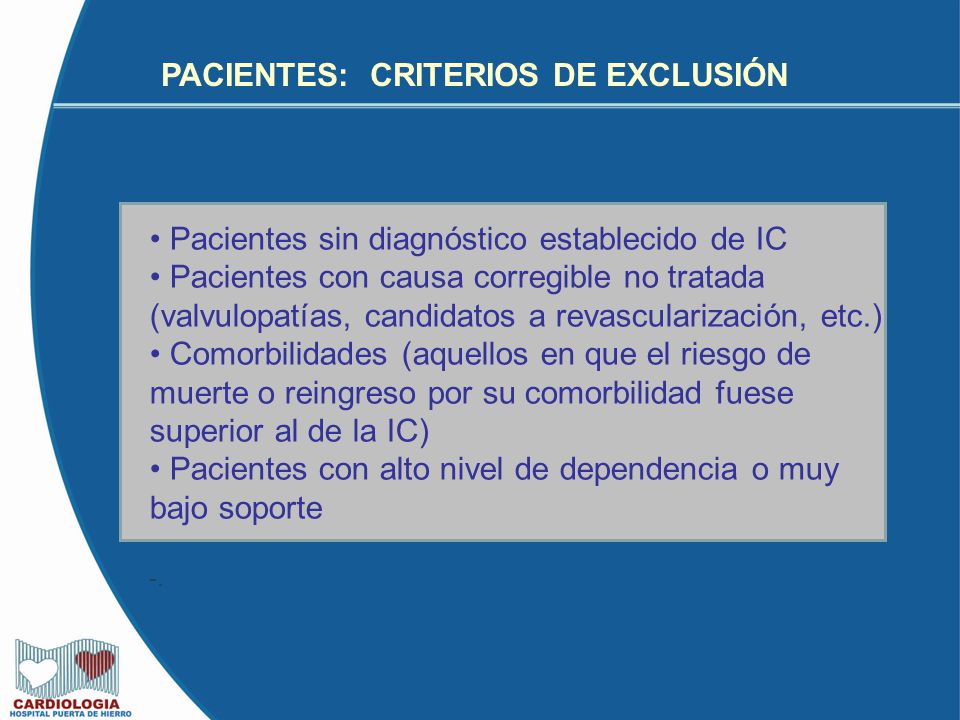 PACIENTES: CRITERIOS DE EXCLUSIÓN

• Pacientes sin diagnóstico establecido de IC
• Pacientes con causa corregible no tratada (valvulopatías, candidatos a revascularización, etc.)
• Comorbilidades (aquellos en que el riesgo de muerte o reingreso por su comorbilidad fuese superior al de la IC)
• Pacientes con alto nivel de dependencia o muy bajo soporte

-.

CARDIOLOGIA
HOSPITAL PUERTA DE HIERRO